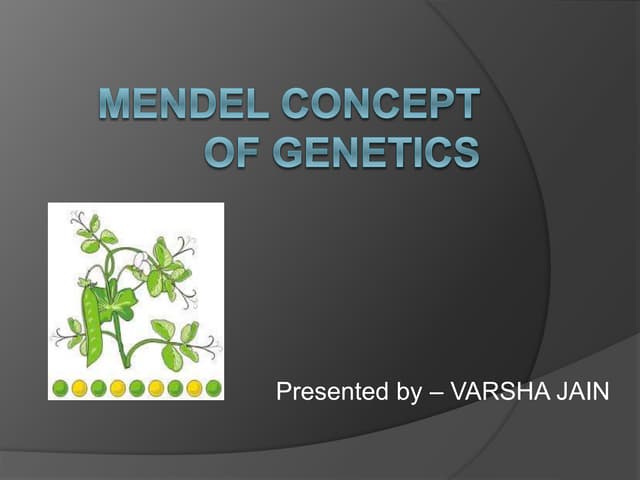 MENDEL CONCEPT OF GENETICS

Presented by – VARSHA JAIN